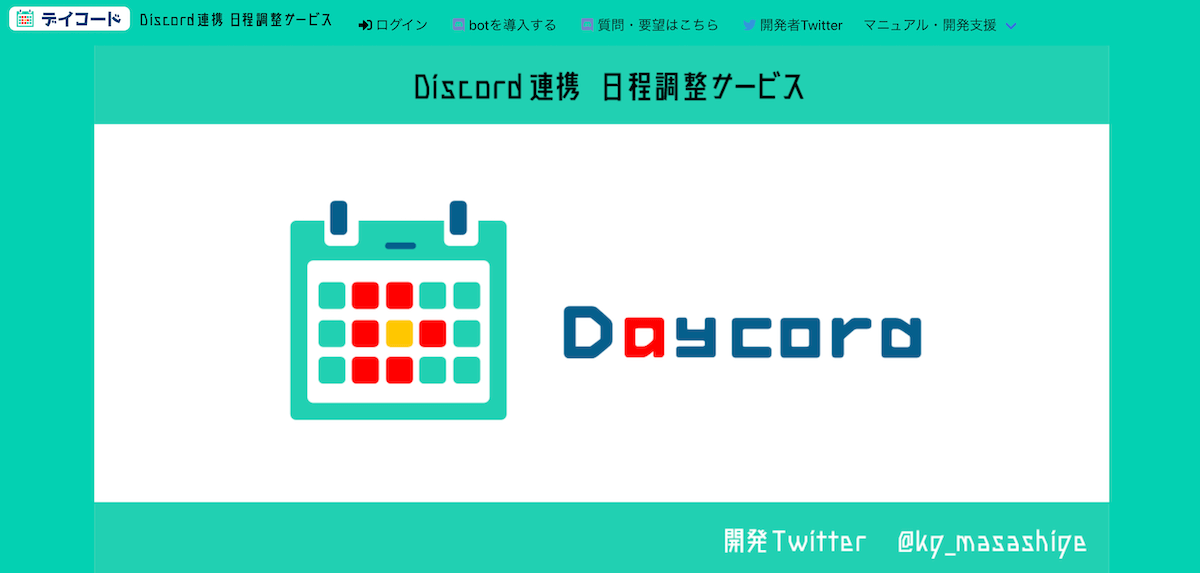 デイコード Discord連携 日程調整サービス ログイン botを導入する 質問・要望はこちら 開発者Twitter マニュアル・開発支援

Discord連携 日程調整サービス

Daycord

開発Twitter @kg_masashige